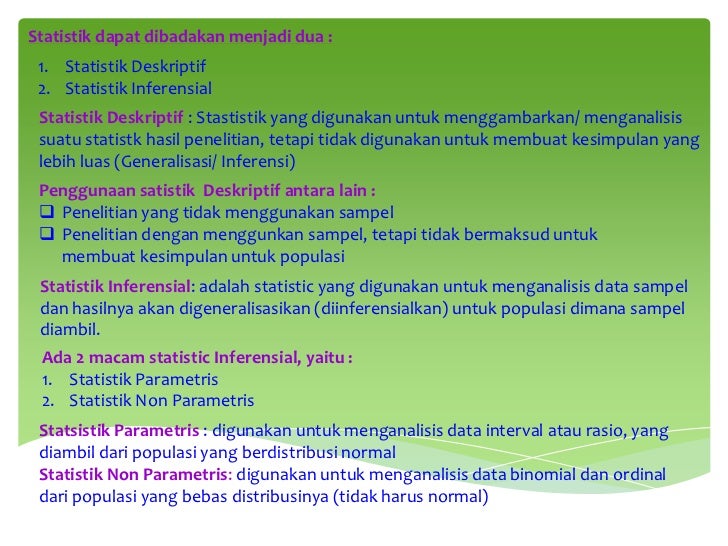 Statistik dapat dibadakan menjadi dua :

1. Statistik Deskriptif
2. Statistik Inferensial

Statistik Deskriptif : Stastistik yang digunakan untuk menggambarkan/ menganalisis suatu statistk hasil penelitian, tetapi tidak digunakan untuk membuat kesimpulan yang lebih luas (Generalisasi/ Inferensi)

Penggunaan satistik Deskriptif antara lain :
❑ Penelitian yang tidak menggunakan sampel
❑ Penelitian dengan menggunkan sampel, tetapi tidak bermaksud untuk membuat kesimpulan untuk populasi

Statistik Inferensial: adalah statistic yang digunakan untuk menganalisis data sampel dan hasilnya akan digeneralisasikan (diinferensialkan) untuk populasi dimana sampel diambil.

Ada 2 macam statistic Inferensial, yaitu :
1. Statistik Parametris
2. Statistik Non Parametris

Statsistik Parametris : digunakan untuk menganalisis data interval atau rasio, yang diambil dari populasi yang berdistribusi normal
Statistik Non Parametris: digunakan untuk menganalisis data binomial dan ordinal dari populasi yang bebas distribusinya (tidak harus normal)